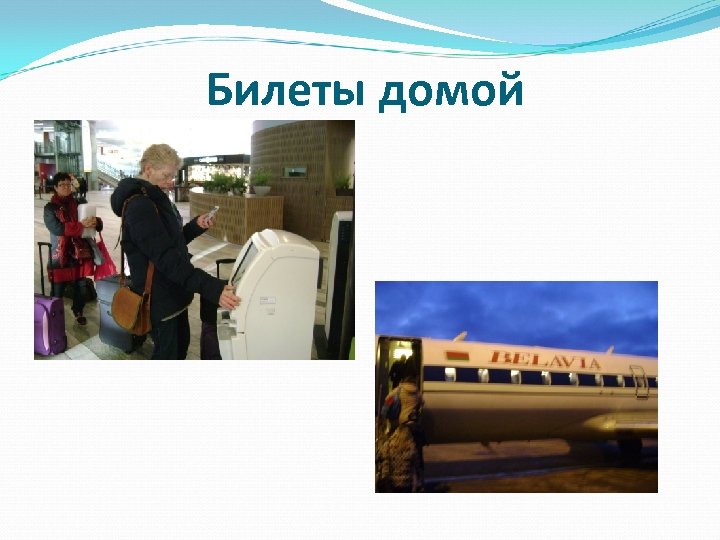 Билеты домой

BELAVIA